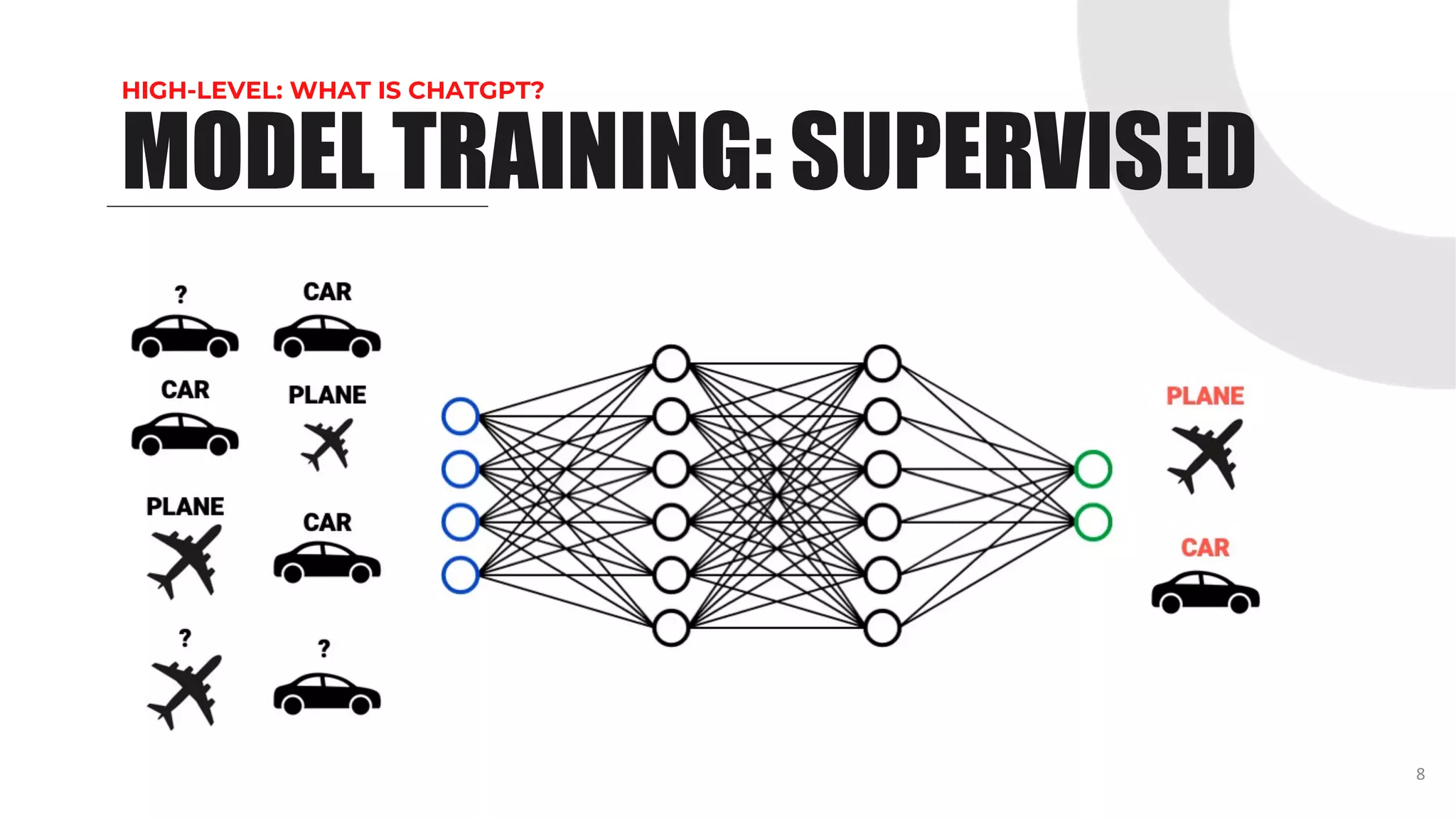 HIGH-LEVEL: WHAT IS CHATGPT?

MODEL TRAINING: SUPERVISED

?

CAR

CAR

PLANE

PLANE

CAR

?

?

PLANE

CAR

8